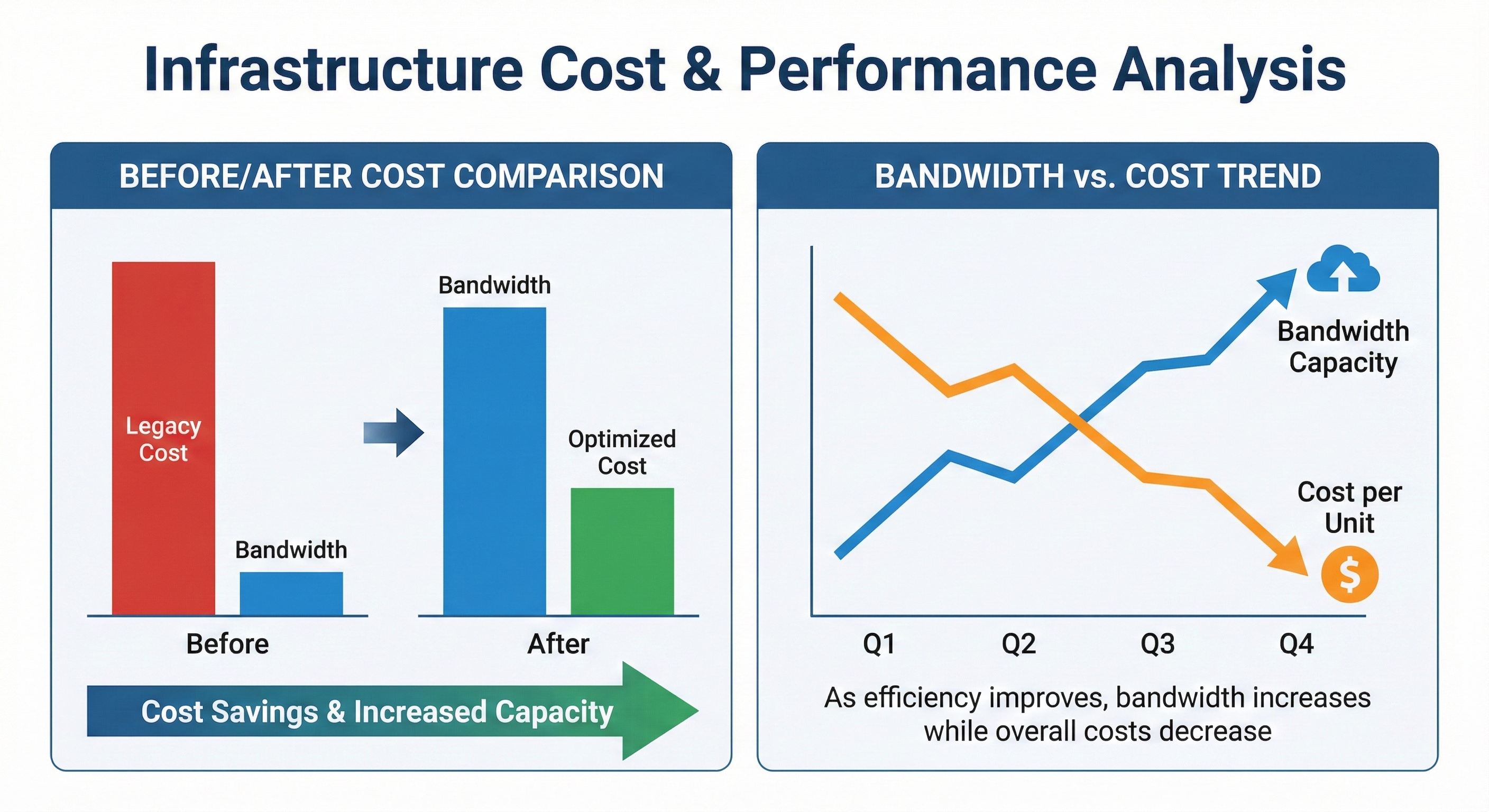 Infrastructure Cost & Performance Analysis

BEFORE/AFTER COST COMPARISON

Legacy Cost

Bandwidth

Bandwidth

Optimized Cost

Before

After

Cost Savings & Increased Capacity

BANDWIDTH vs. COST TREND

Bandwidth Capacity

Cost per Unit

$

Q1

Q2

Q3

Q4

As efficiency improves, bandwidth increases while overall costs decrease